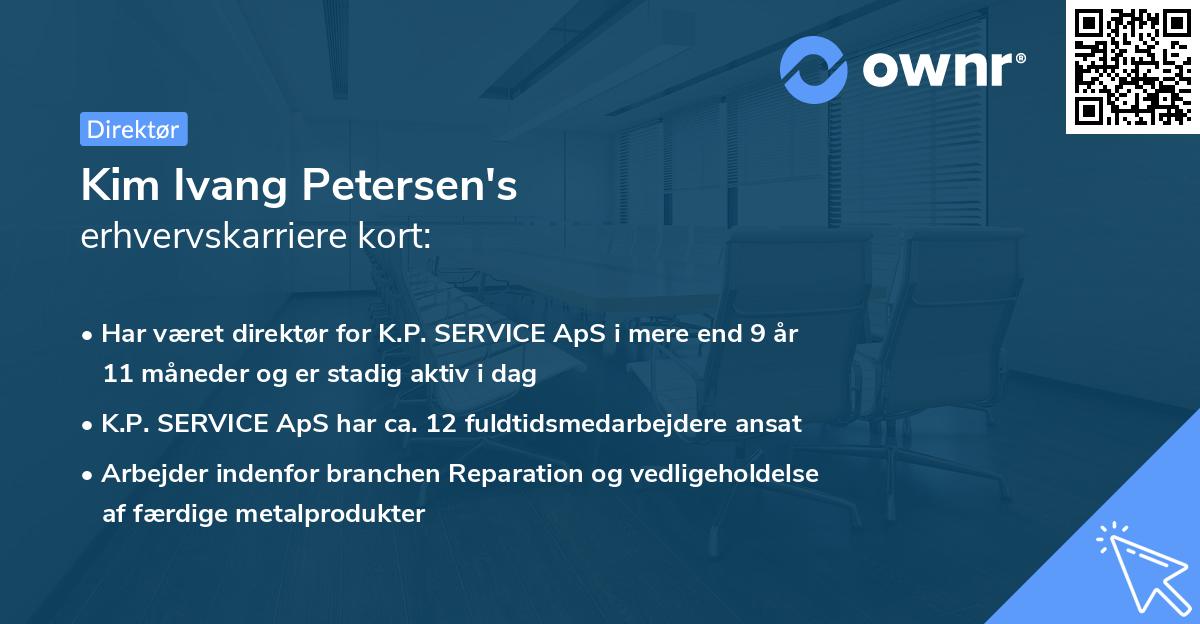 ownr®

Direktør

Kim Ivang Petersen's
erhvervskarriere kort:

• Har været direktør for K.P. SERVICE ApS i mere end 9 år 11 måneder og er stadig aktiv i dag

• K.P. SERVICE ApS har ca. 12 fuldtidsmedarbejdere ansat

• Arbejder indenfor branchen Reparation og vedligeholdelse af færdige metalprodukter